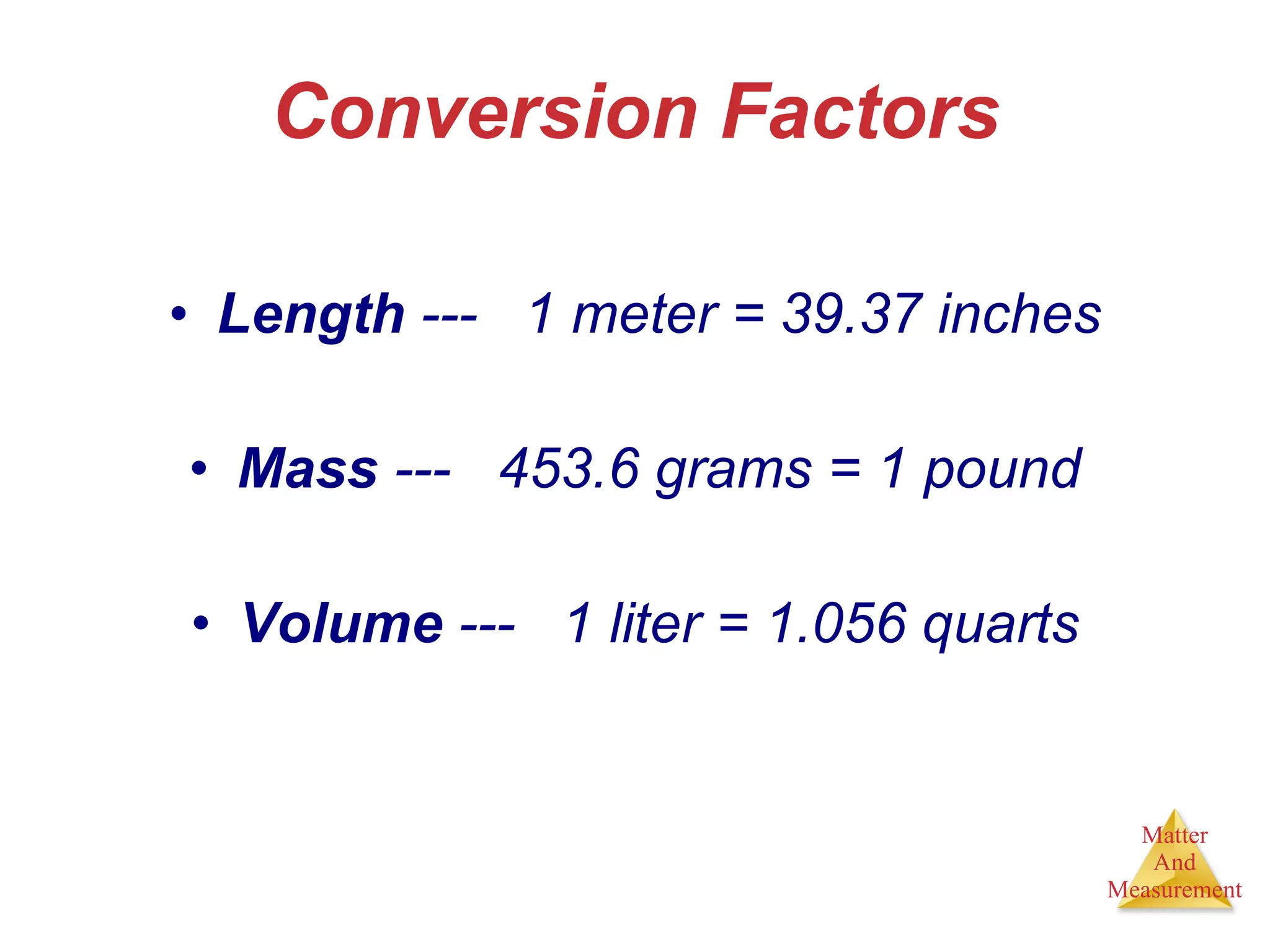 Conversion Factors

• Length --- 1 meter = 39.37 inches

• Mass --- 453.6 grams = 1 pound

• Volume --- 1 liter = 1.056 quarts

Matter
And
Measurement